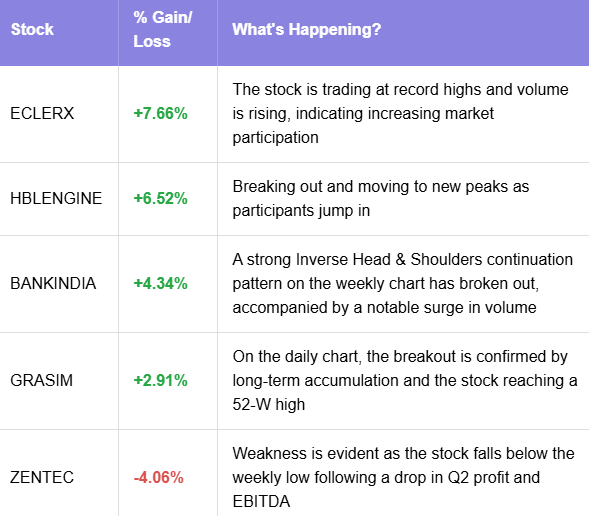 | Stock | % Gain/ Loss | What's Happening? |
|---|---|---|
| ECLERX | +7.66% | The stock is trading at record highs and volume is rising, indicating increasing market participation |
| HBLENGINE | +6.52% | Breaking out and moving to new peaks as participants jump in |
| BANKINDIA | +4.34% | A strong Inverse Head & Shoulders continuation pattern on the weekly chart has broken out, accompanied by a notable surge in volume |
| GRASIM | +2.91% | On the daily chart, the breakout is confirmed by long-term accumulation and the stock reaching a 52-W high |
| ZENTEC | -4.06% | Weakness is evident as the stock falls below the weekly low following a drop in Q2 profit and EBITDA |